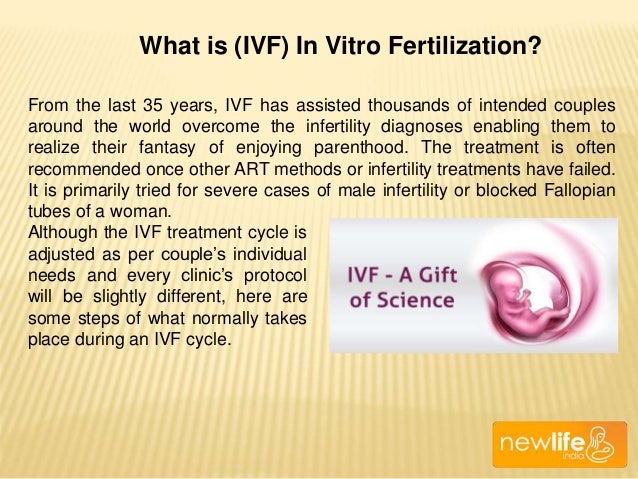 What is (IVF) In Vitro Fertilization?

From the last 35 years, IVF has assisted thousands of intended couples around the world overcome the infertility diagnoses enabling them to realize their fantasy of enjoying parenthood. The treatment is often recommended once other ART methods or infertility treatments have failed. It is primarily tried for severe cases of male infertility or blocked Fallopian tubes of a woman.
Although the IVF treatment cycle is adjusted as per couple's individual needs and every clinic's protocol will be slightly different, here are some steps of what normally takes place during an IVF cycle.

IVF - A Gift of Science

newlife india